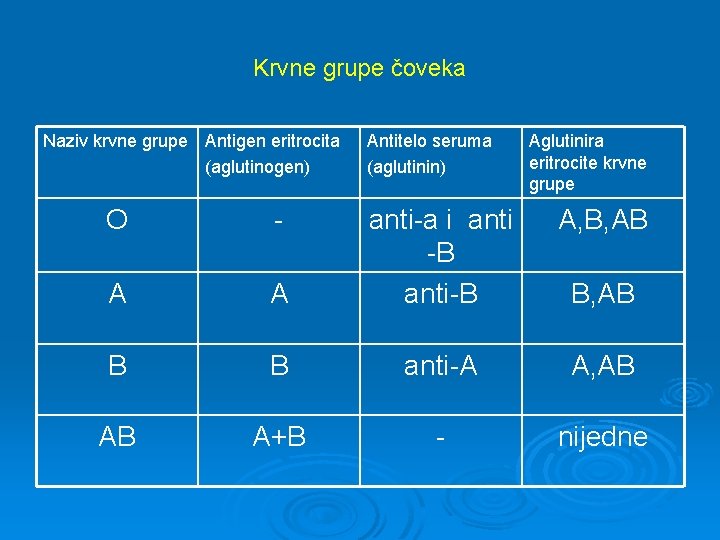 Krvne grupe čoveka

| Naziv krvne grupe | Antigen eritrocita (aglutinogen) | Antitelo seruma (aglutinin) | Aglutinira eritrocite krvne grupe |
|---|---|---|---|
| O | - | anti-a i anti -B | A,B,AB |
| A | A | anti-B | B,AB |
| B | B | anti-A | A,AB |
| AB | A+B | - | nijedne |